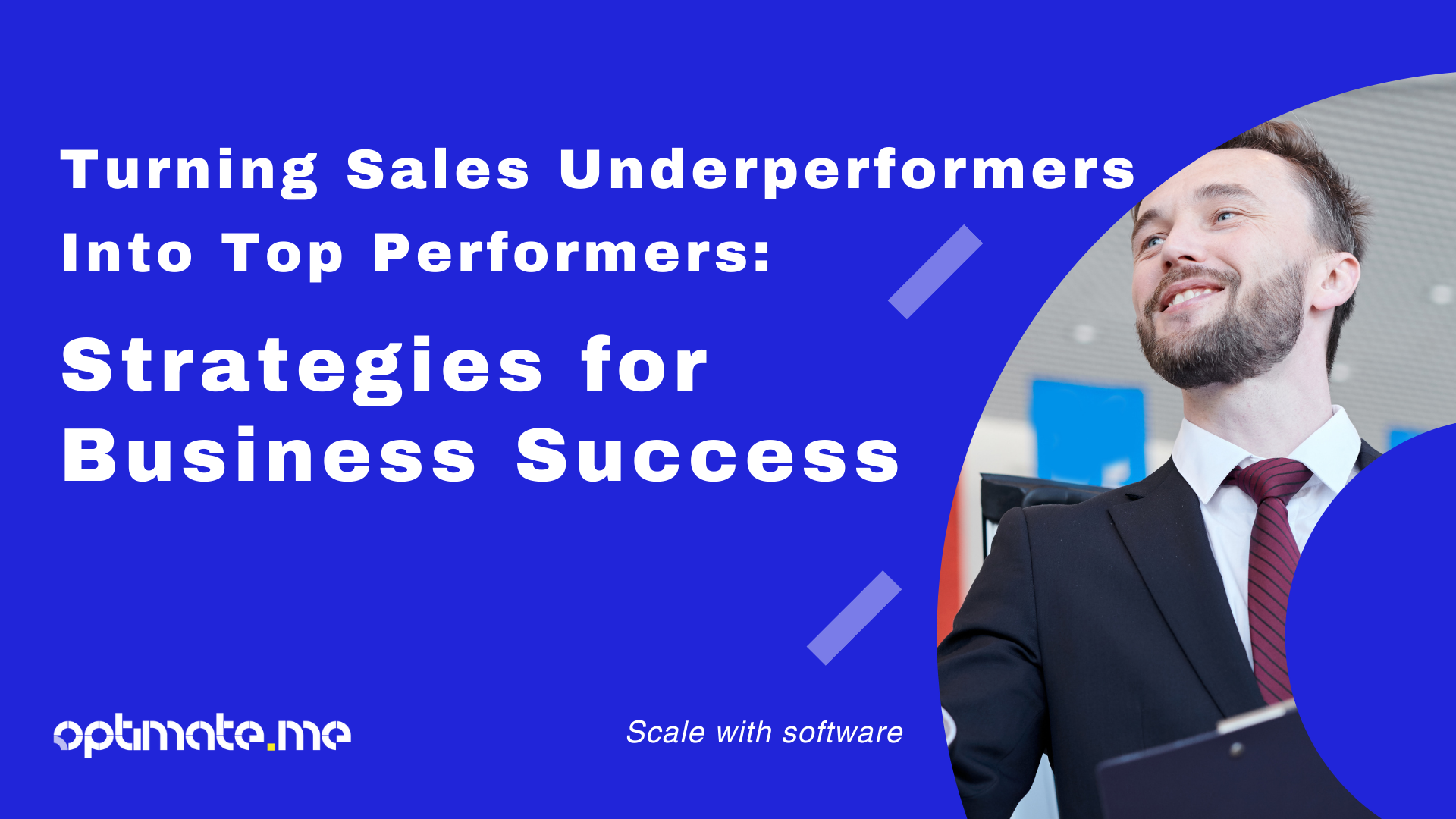 Turning Sales Underperformers Into Top Performers:

Strategies for Business Success

optimate.me

Scale with software